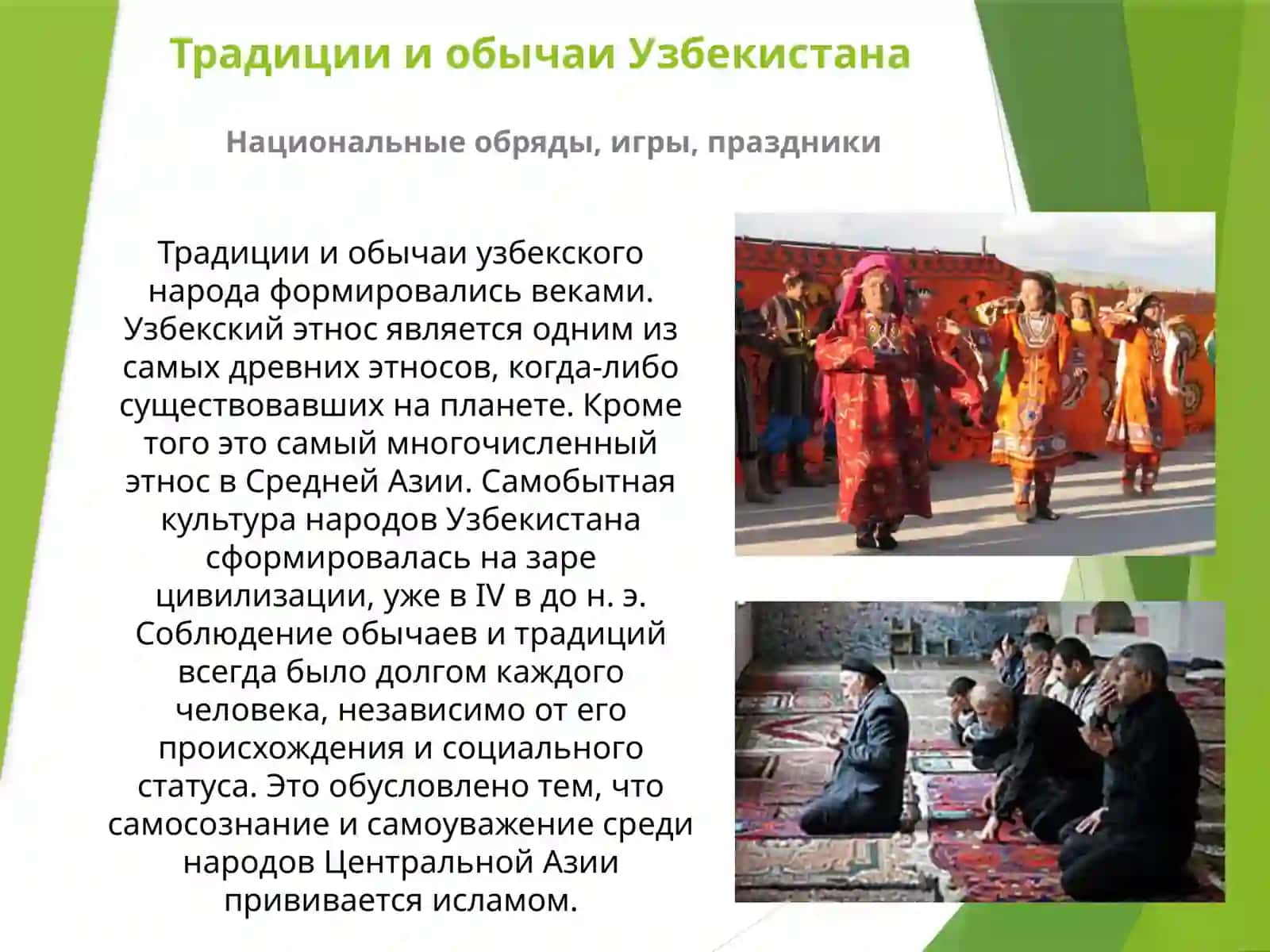 Традиции и обычаи Узбекистана

Национальные обряды, игры, праздники

Традиции и обычаи узбекского народа формировались веками. Узбекский этнос является одним из самых древних этносов, когда-либо существовавших на планете. Кроме того это самый многочисленный этнос в Средней Азии. Самобытная культура народов Узбекистана сформировалась на заре цивилизации, уже в IV в до н. э. Соблюдение обычаев и традиций всегда было долгом каждого человека, независимо от его происхождения и социального статуса. Это обусловлено тем, что самосознание и самоуважение среди народов Центральной Азии прививается исламом.